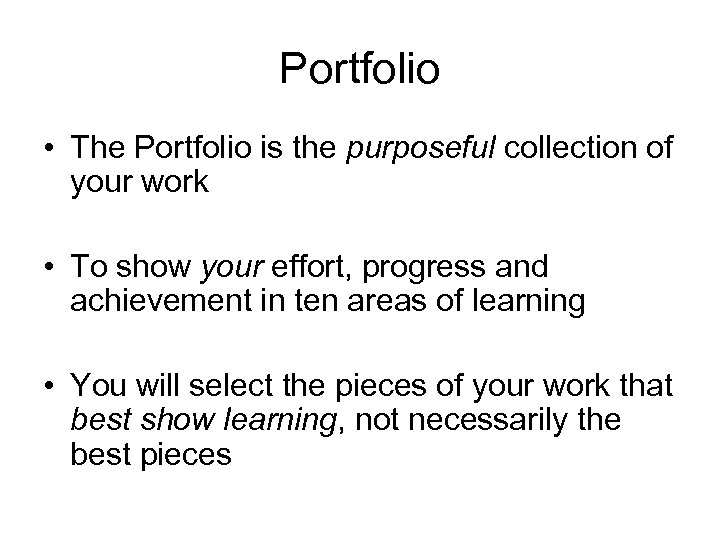 Portfolio

• The Portfolio is the purposeful collection of your work

• To show your effort, progress and achievement in ten areas of learning

• You will select the pieces of your work that best show learning, not necessarily the best pieces